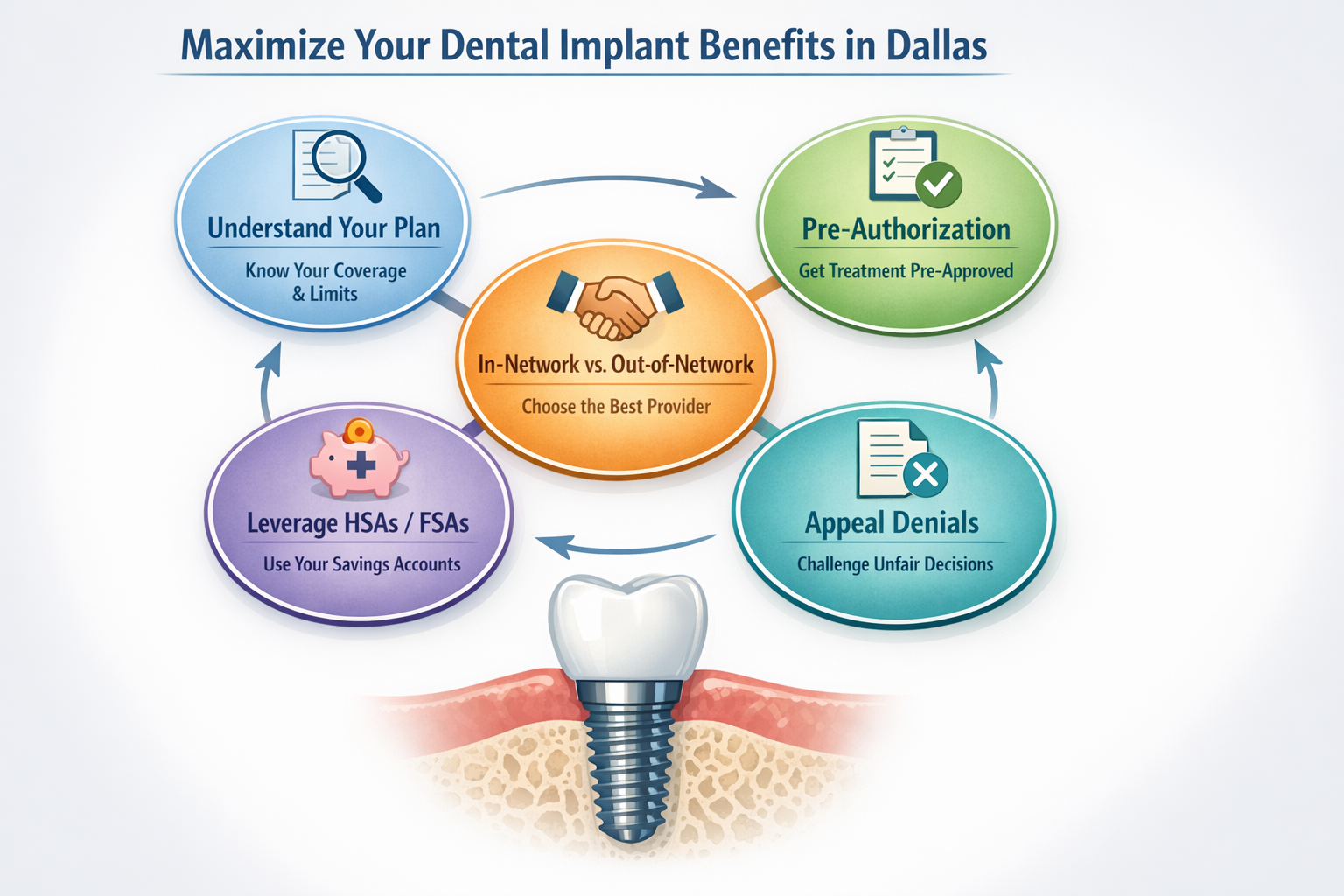 Maximize Your Dental Implant Benefits in Dallas

Understand Your Plan

Know Your Coverage & Limits

Pre-Authorization

Get Treatment Pre-Approved

In-Network vs. Out-of-Network

Choose the Best Provider

Leverage HSAs / FSAs

Use Your Savings Accounts

Appeal Denials

Challenge Unfair Decisions